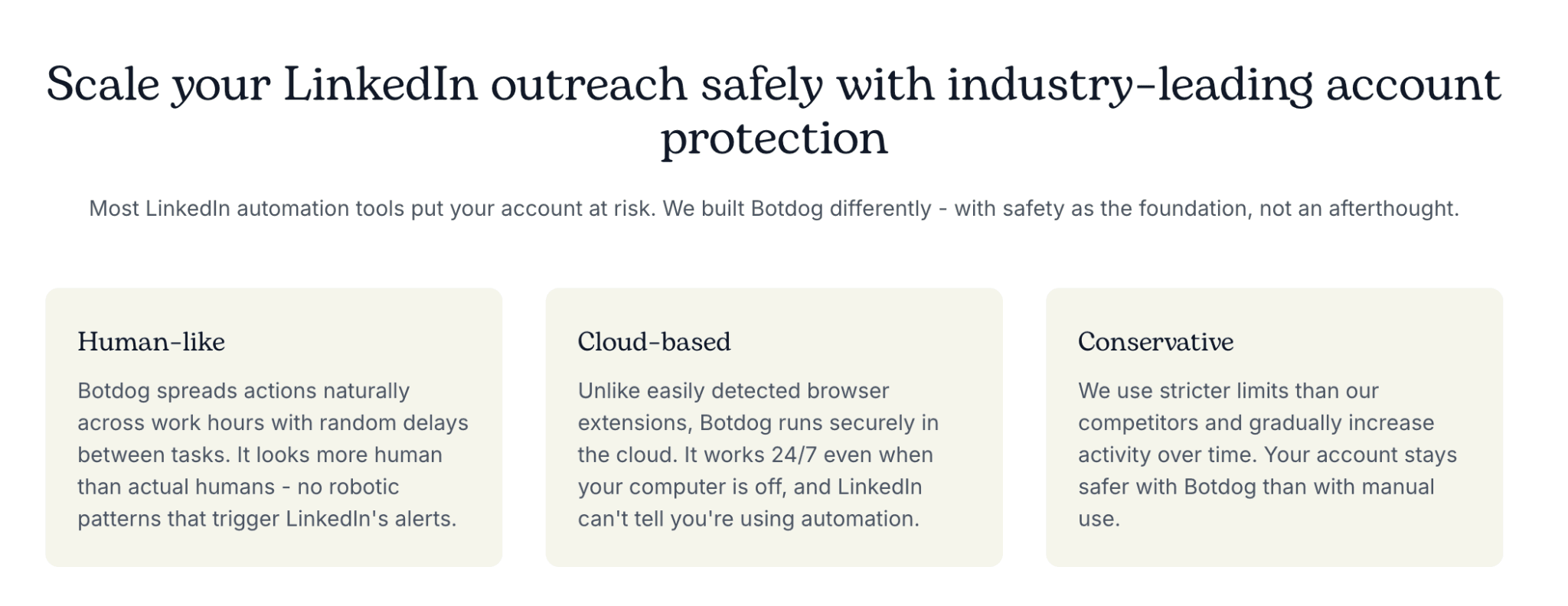 Scale your LinkedIn outreach safely with industry-leading account protection

Most LinkedIn automation tools put your account at risk. We built Botdog differently - with safety as the foundation, not an afterthought.

Human-like

Botdog spreads actions naturally across work hours with random delays between tasks. It looks more human than actual humans - no robotic patterns that trigger LinkedIn's alerts.

Cloud-based

Unlike easily detected browser extensions, Botdog runs securely in the cloud. It works 24/7 even when your computer is off, and LinkedIn can't tell you're using automation.

Conservative

We use stricter limits than our competitors and gradually increase activity over time. Your account stays safer with Botdog than with manual use.